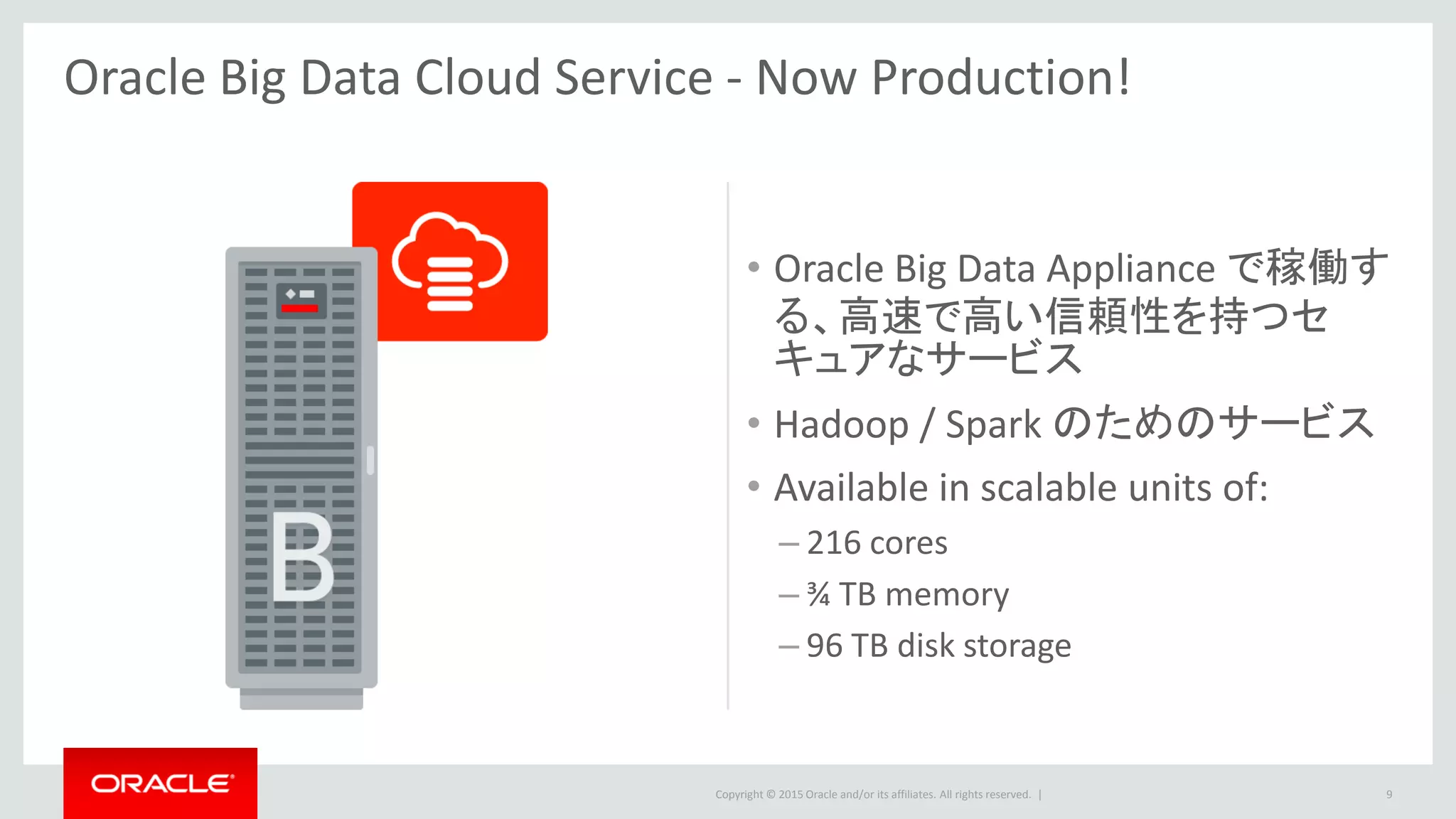 Oracle Big Data Cloud Service - Now Production!

B

• Oracle Big Data Appliance で稼働する、高速で高い信頼性を持つセキュアなサービス

• Hadoop / Spark のためのサービス

• Available in scalable units of:

– 216 cores

– ¾ TB memory

– 96 TB disk storage

ORACLE

Copyright © 2015 Oracle and/or its affiliates. All rights reserved. |

9